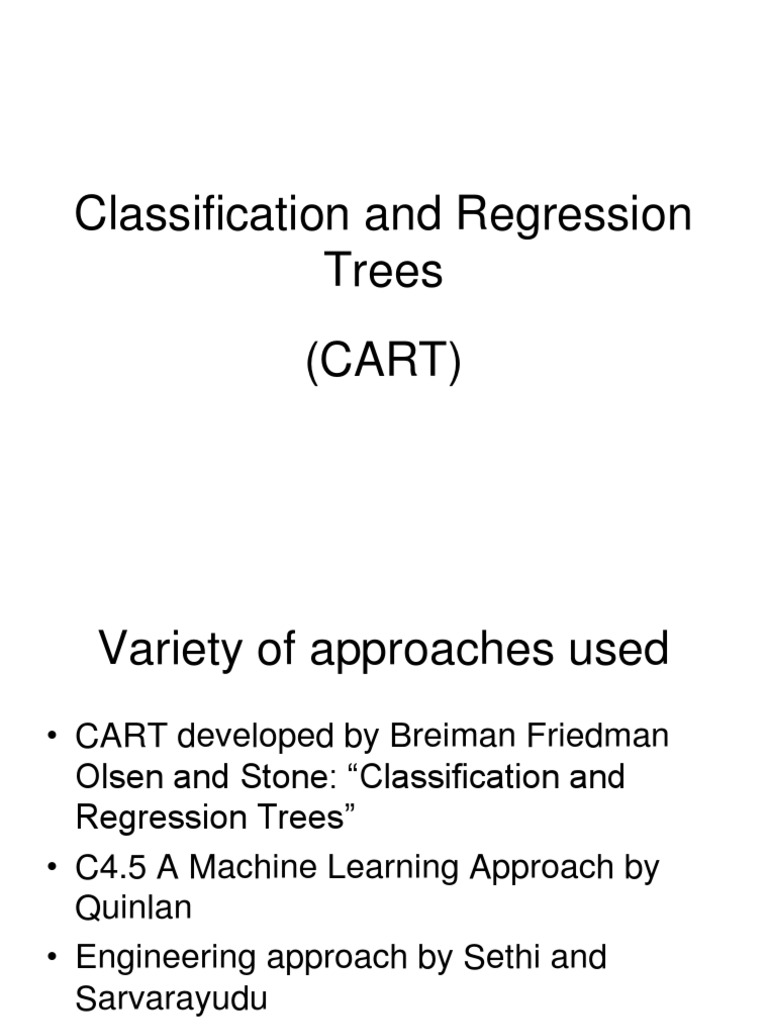 Classification and Regression Trees

(CART)

Variety of approaches used

• CART developed by Breiman Friedman Olsen and Stone: “Classification and Regression Trees”
• C4.5 A Machine Learning Approach by Quinlan
• Engineering approach by Sethi and Sarvarayudu